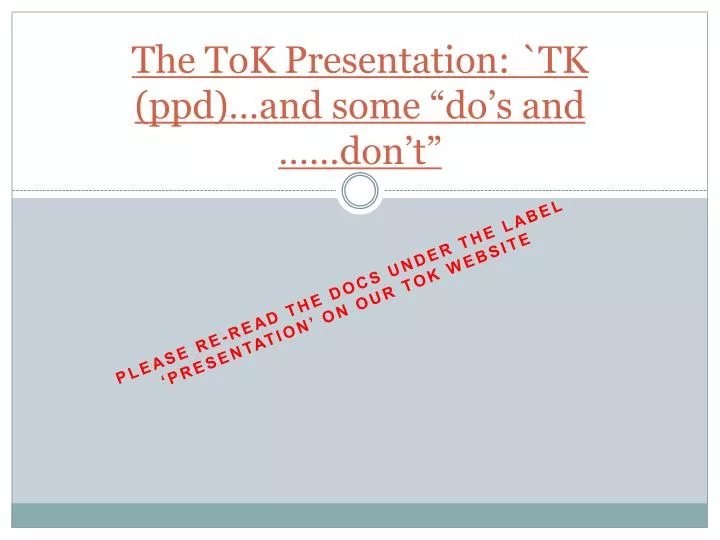 The ToK Presentation: `TK (ppd)…and some “do’s and ……don’t”

PLEASE RE-READ THE DOCS UNDER THE LABEL ‘PRESENTATION’ ON OUR TOK WEBSITE